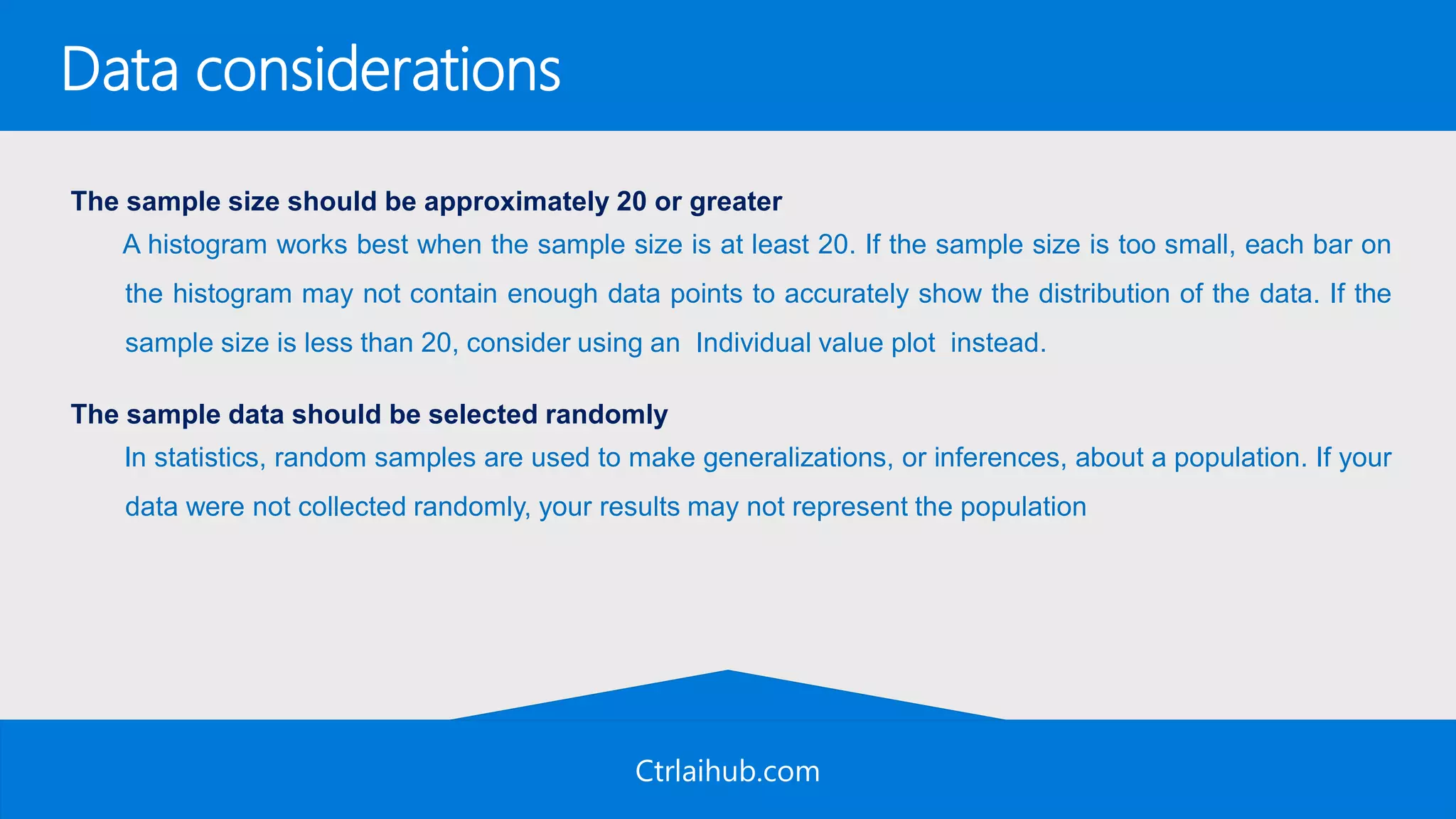 Data considerations

The sample size should be approximately 20 or greater

A histogram works best when the sample size is at least 20. If the sample size is too small, each bar on the histogram may not contain enough data points to accurately show the distribution of the data. If the sample size is less than 20, consider using an Individual value plot instead.

The sample data should be selected randomly

In statistics, random samples are used to make generalizations, or inferences, about a population. If your data were not collected randomly, your results may not represent the population

Ctrlaihub.com